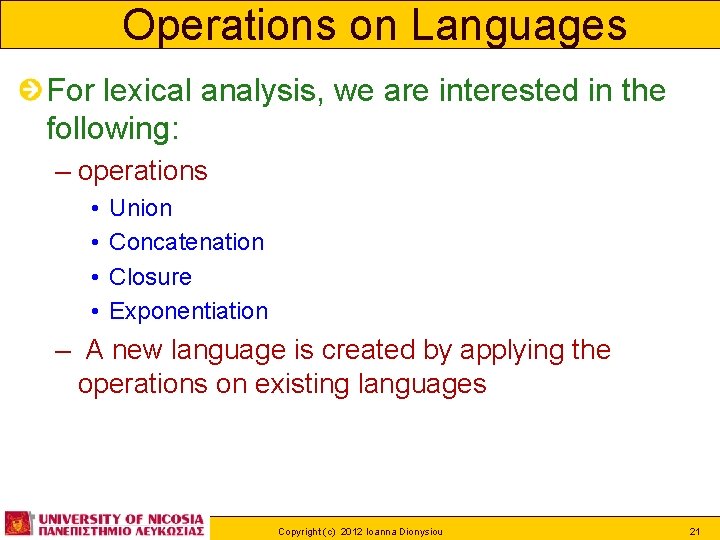 Operations on Languages

For lexical analysis, we are interested in the following:

– operations
• Union
• Concatenation
• Closure
• Exponentiation

– A new language is created by applying the operations on existing languages

UNIVERSITY OF NICOSIA
ΠΑΝΕΠΙΣΤΗΜΙΟ ΛΕΥΚΩΣΙΑΣ

Copyright (c) 2012 Ioanna Dionysiou

21